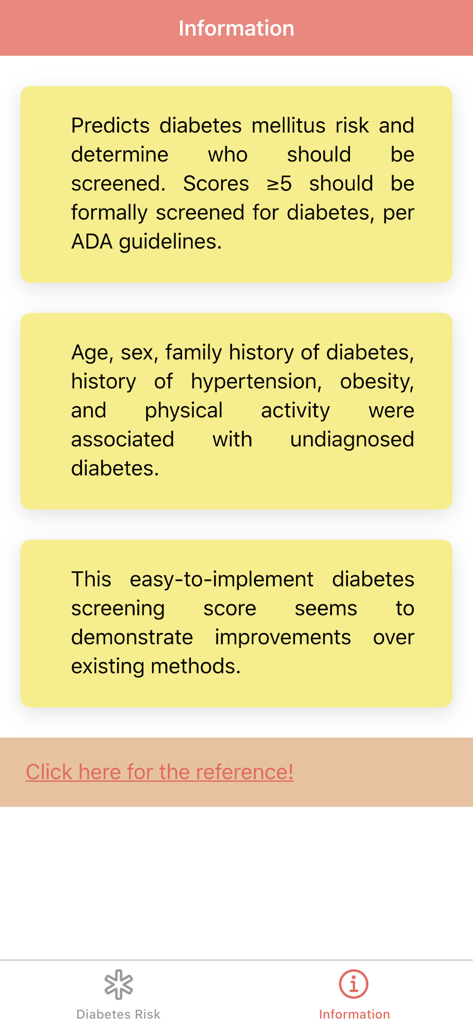 Information

Predicts diabetes mellitus risk and determine who should be screened. Scores ≥5 should be formally screened for diabetes, per ADA guidelines.

Age, sex, family history of diabetes, history of hypertension, obesity, and physical activity were associated with undiagnosed diabetes.

This easy-to-implement diabetes screening score seems to demonstrate improvements over existing methods.

Click here for the reference!

Diabetes Risk

Information